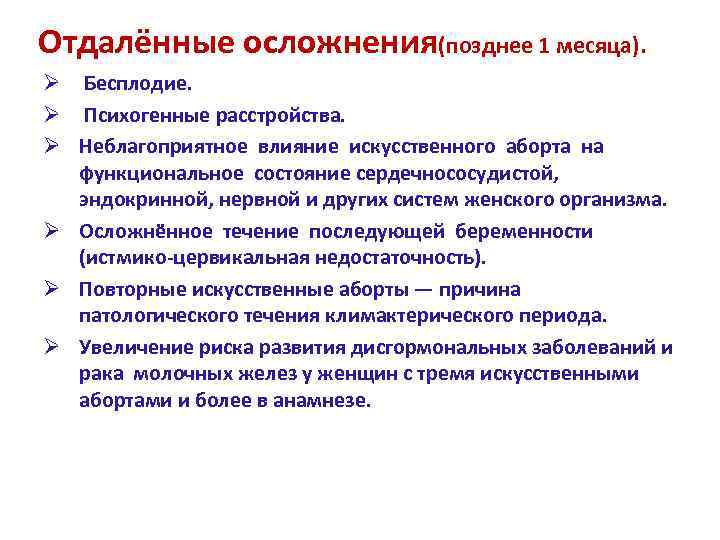 Отдалённые осложнения(позднее 1 месяца).

➢ Бесплодие.

➢ Психогенные расстройства.

➢ Неблагоприятное влияние искусственного аборта на функциональное состояние сердечнососудистой, эндокринной, нервной и других систем женского организма.

➢ Осложнённое течение последующей беременности (истмико-цервикальная недостаточность).

➢ Повторные искусственные аборты — причина патологического течения климактерического периода.

➢ Увеличение риска развития дисгормональных заболеваний и рака молочных желез у женщин с тремя искусственными абортами и более в анамнезе.